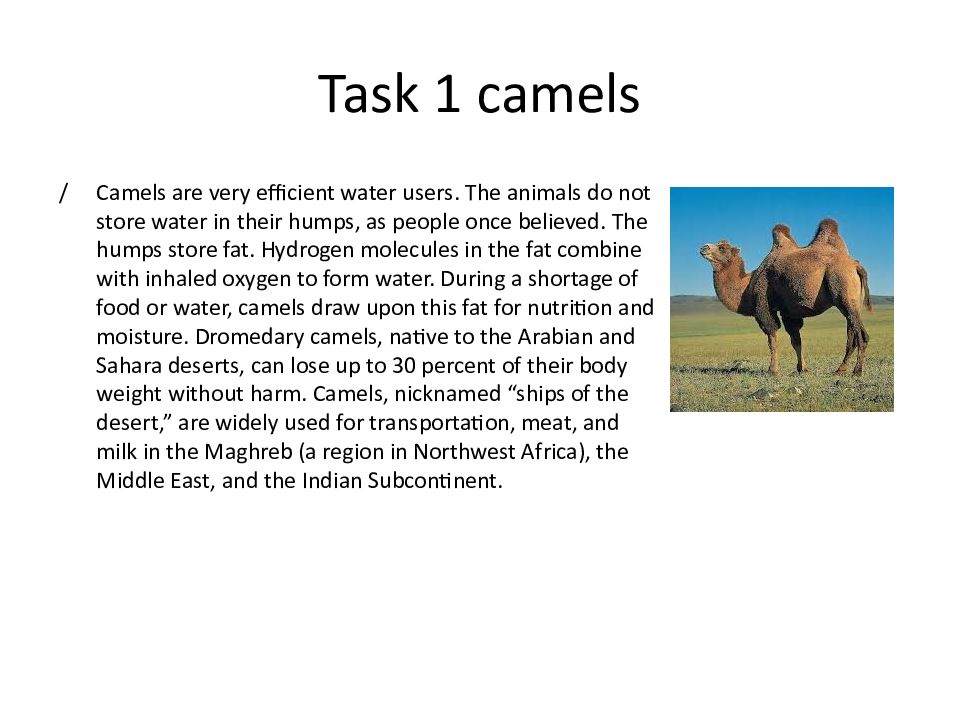 Task 1 camels

/ Camels are very efficient water users. The animals do not store water in their humps, as people once believed. The humps store fat. Hydrogen molecules in the fat combine with inhaled oxygen to form water. During a shortage of food or water, camels draw upon this fat for nutrition and moisture. Dromedary camels, native to the Arabian and Sahara deserts, can lose up to 30 percent of their body weight without harm. Camels, nicknamed “ships of the desert,” are widely used for transportation, meat, and milk in the Maghreb (a region in Northwest Africa), the Middle East, and the Indian Subcontinent.